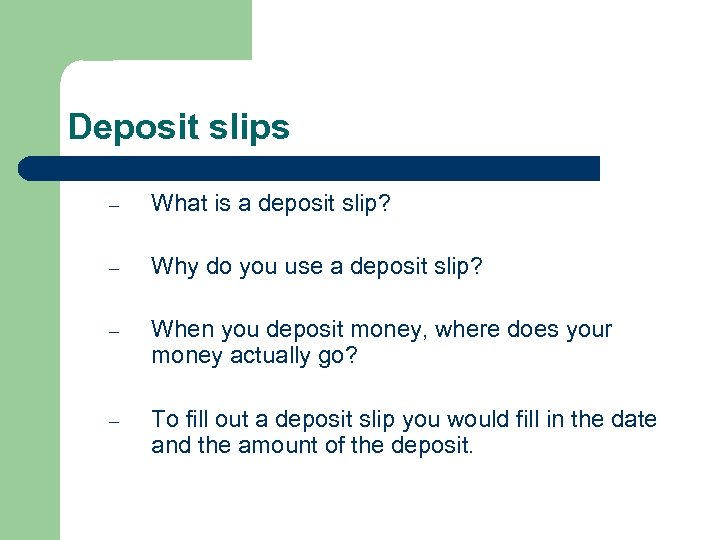 Deposit slips

– What is a deposit slip?

– Why do you use a deposit slip?

– When you deposit money, where does your money actually go?

– To fill out a deposit slip you would fill in the date and the amount of the deposit.